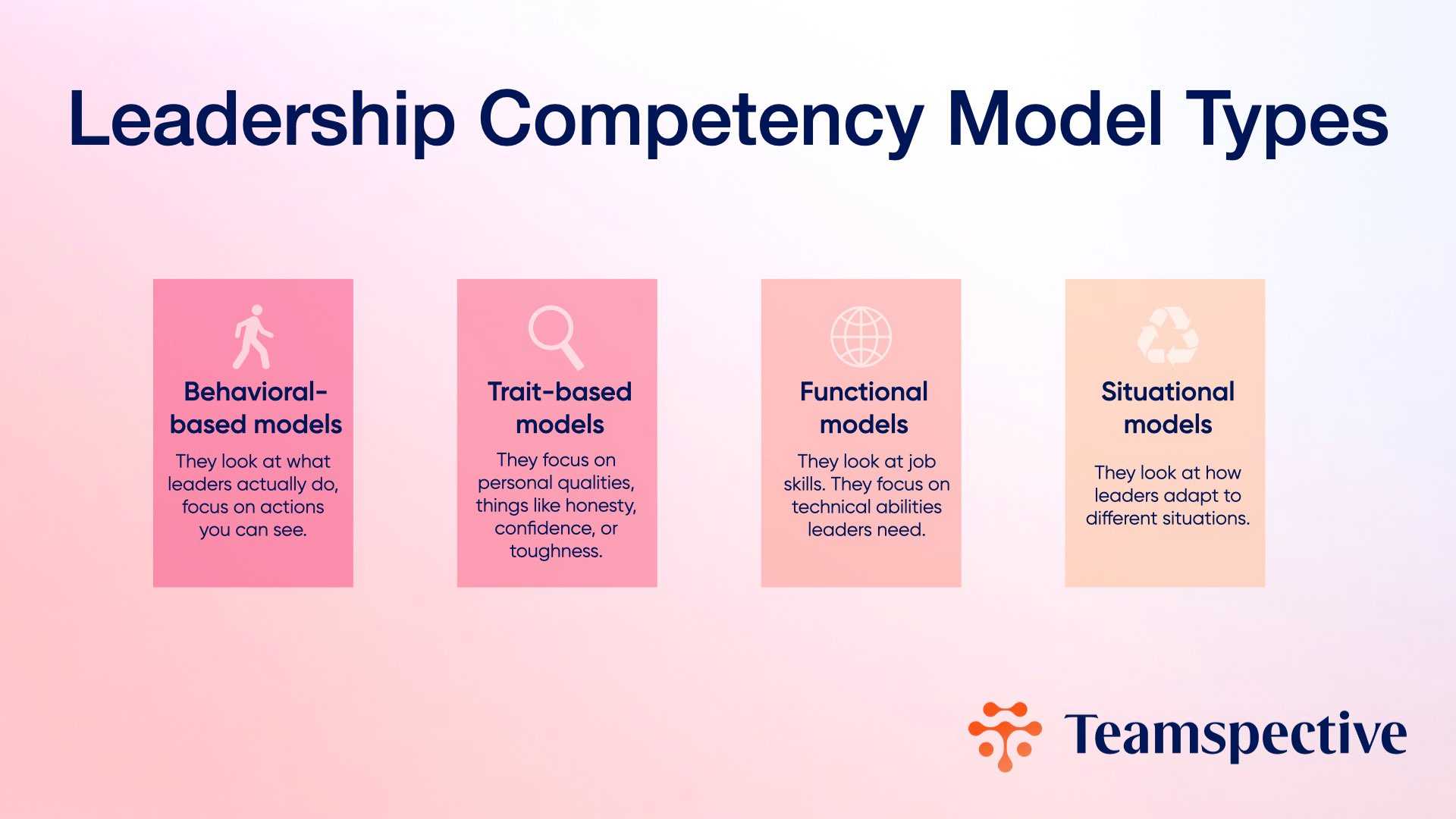 Leadership Competency Model Types

Behavioral-based models
They look at what leaders actually do, focus on actions you can see.

Trait-based models
They focus on personal qualities, things like honesty, confidence, or toughness.

Functional models
They look at job skills. They focus on technical abilities leaders need.

Situational models
They look at how leaders adapt to different situations.

Teamspective